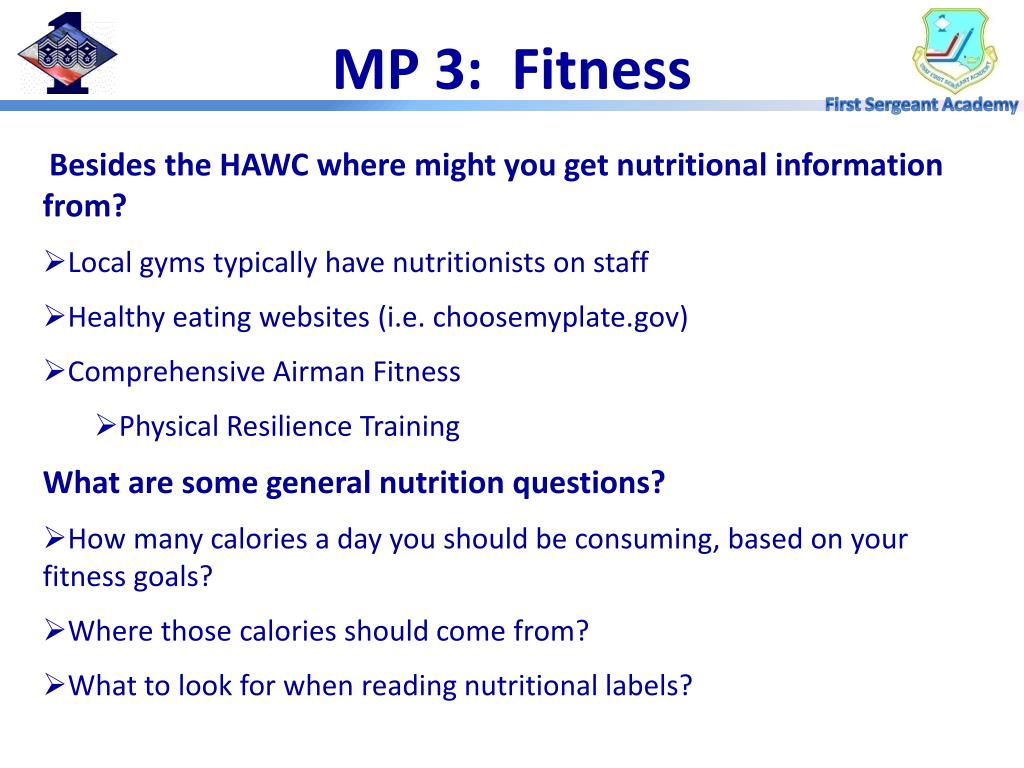 MP 3: Fitness

First Sergeant Academy

Besides the HAWC where might you get nutritional information from?

➢Local gyms typically have nutritionists on staff

➢Healthy eating websites (i.e. choosemyplate.gov)

➢Comprehensive Airman Fitness

➢Physical Resilience Training

What are some general nutrition questions?

➢How many calories a day you should be consuming, based on your fitness goals?

➢Where those calories should come from?

➢What to look for when reading nutritional labels?